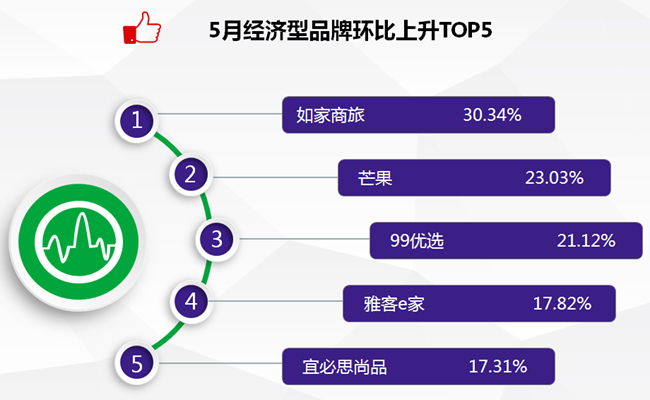 5月经济型品牌环比上升TOP5

1 如家商旅 30.34%

2 芒果 23.03%

3 99优选 21.12%

4 雅客e家 17.82%

5 宜必思尚品 17.31%